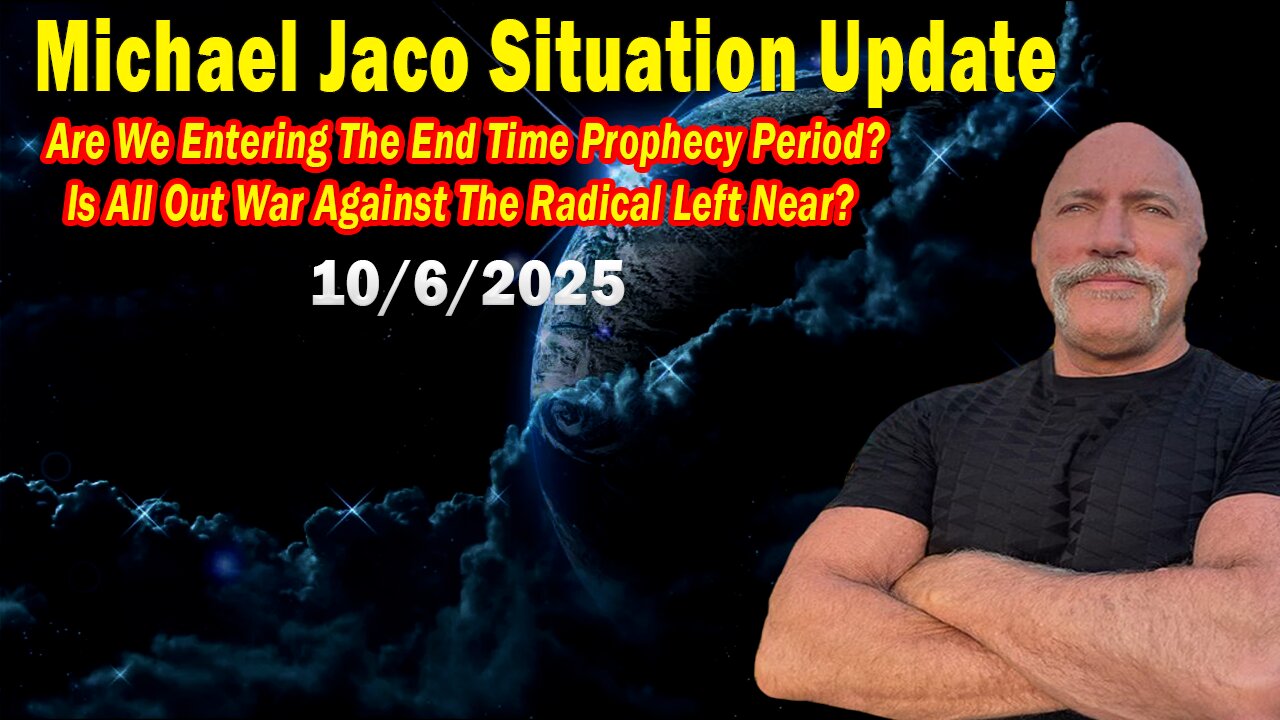 Michael Jaco Situation Update

Are We Entering The End Time Prophecy Period?
Is All Out War Against The Radical Left Near?

10/6/2025